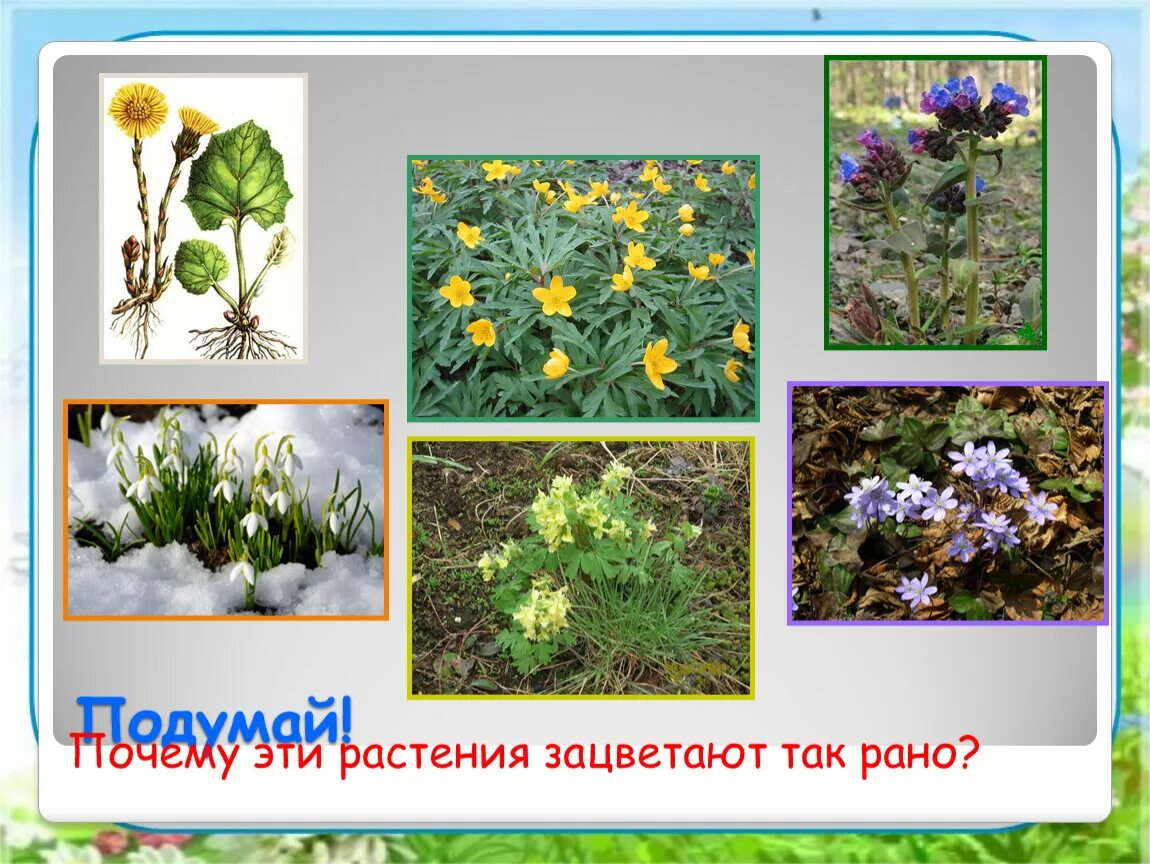 Подумай!
Почему эти растения зацветают так рано?